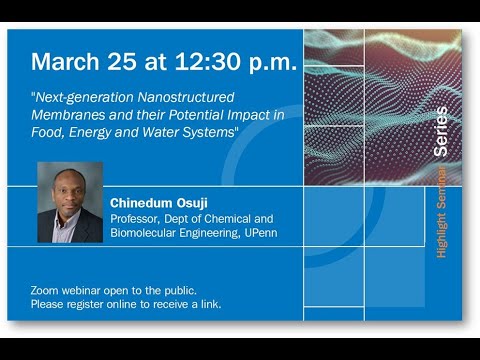 March 25 at 12:30 p.m.

"Next-generation Nanostructured Membranes and their Potential Impact in Food, Energy and Water Systems"

Chinedum Osuji
Professor, Dept of Chemical and Biomolecular Engineering, UPenn

Zoom webinar open to the public.
Please register online to receive a link.

Highlight Seminar Series